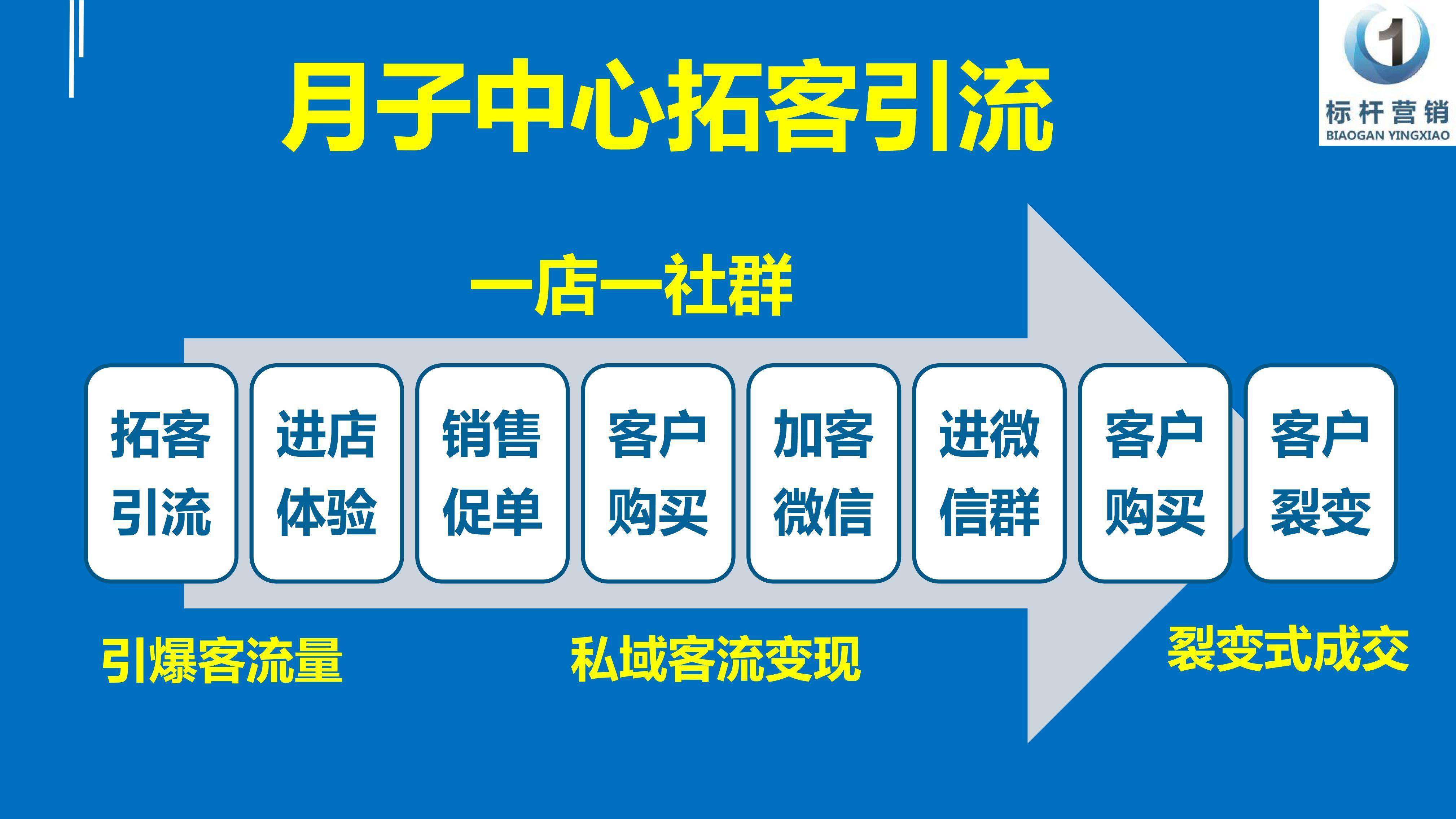 月子中心拓客引流

1
标杆营销
BIAOGAN YINGXIAO

一店一社群

拓客引流

进店体验

销售促单

客户购买

加客微信

进微信群

客户购买

客户裂变

引爆客流量

私域客流变现

裂变式成交